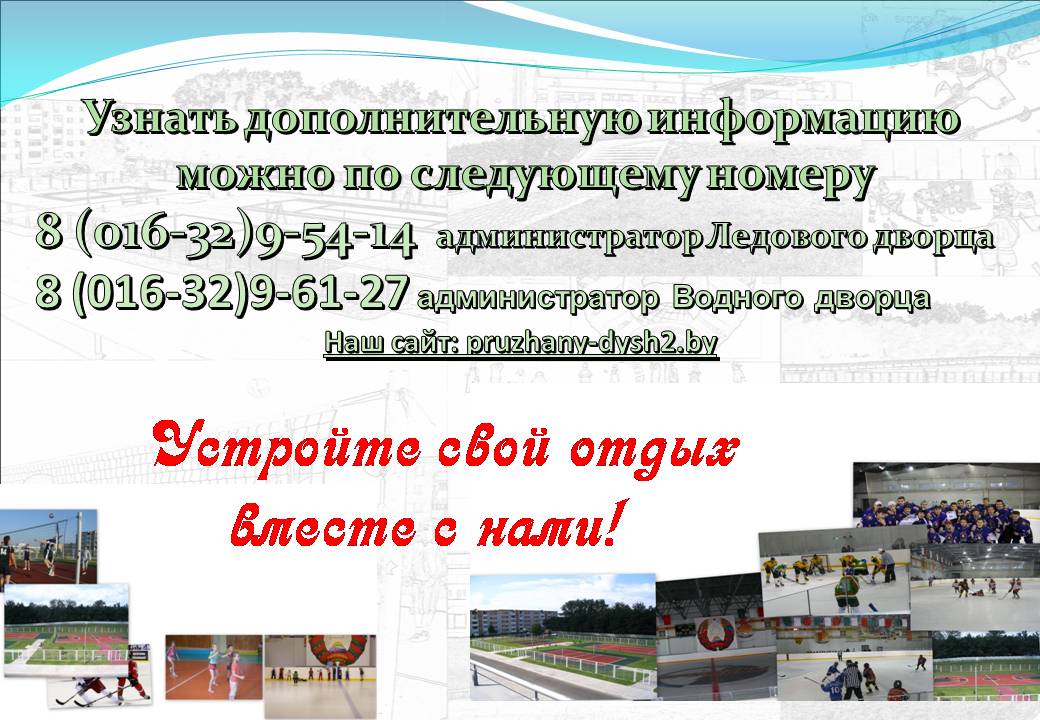 Узнать дополнительную информацию можно по следующему номеру

8 (016-32)9-54-14 администратор Ледового дворца

8 (016-32)9-61-27 администратор Водного дворца

Наш сайт: pruzhany-dysh2.by

Устройте свой отдых вместе с нами!